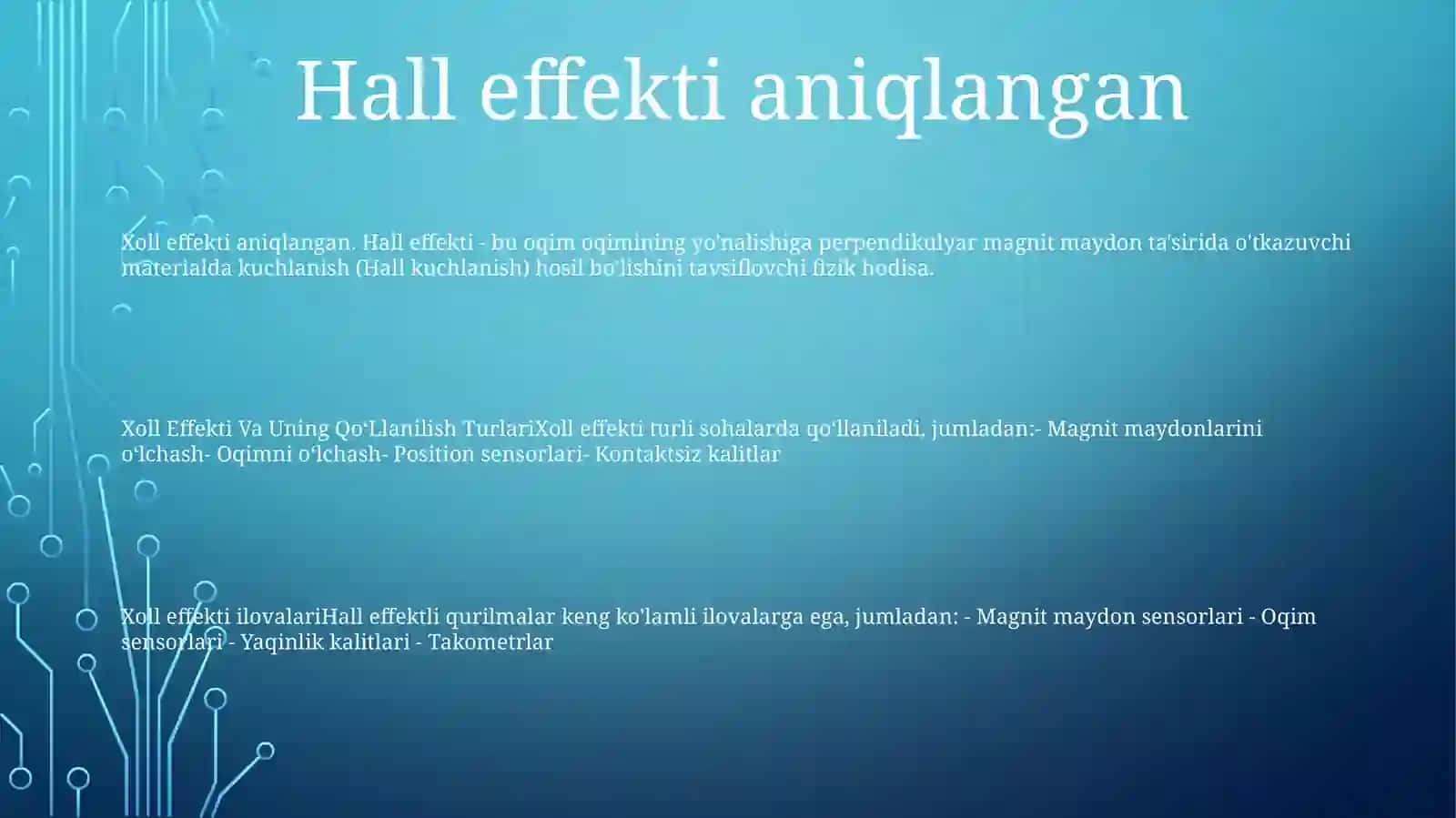 Hall effekti aniqlangan

Xoll effekti aniqlangan. Hall effekti - bu oqim oqimining yo'nalishiga perpendikulyar magnit maydon ta'sirida o'tkazuvchi materialda kuchlanish (Hall kuchlanish) hosil bo'lishini tavsiflovchi fizik hodisa.

Xoll Effekti Va Uning Qo‘Llanilish TurlariXoll effekti turli sohalarda qo‘llaniladi, jumladan:- Magnit maydonlarini o‘lchash- Oqimni o‘lchash- Position sensorlari- Kontaktsiz kalitlar

Xoll effekti ilovalariHall effektli qurilmalar keng ko'lamli ilovalarga ega, jumladan: - Magnit maydon sensorlari - Oqim sensorlari - Yaqinlik kalitlari - Takometrlar